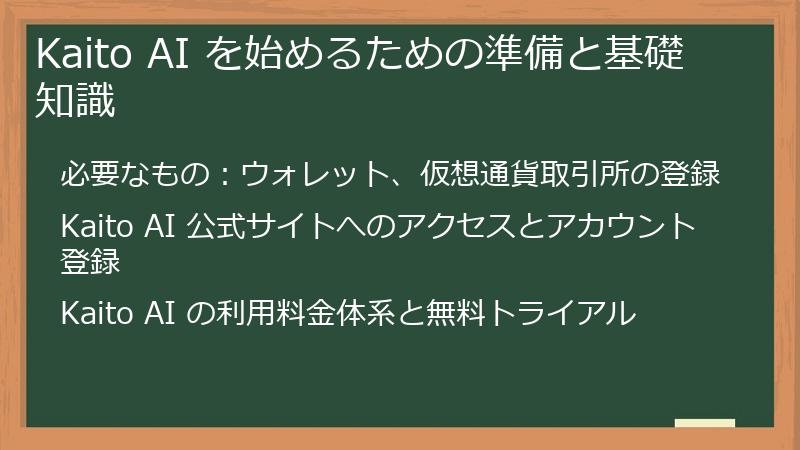 Kaito AI を始めるための準備と基礎知識

必要なもの：ウォレット、仮想通貨取引所の登録

Kaito AI 公式サイトへのアクセスとアカウント登録

Kaito AI の利用料金体系と無料トライアル